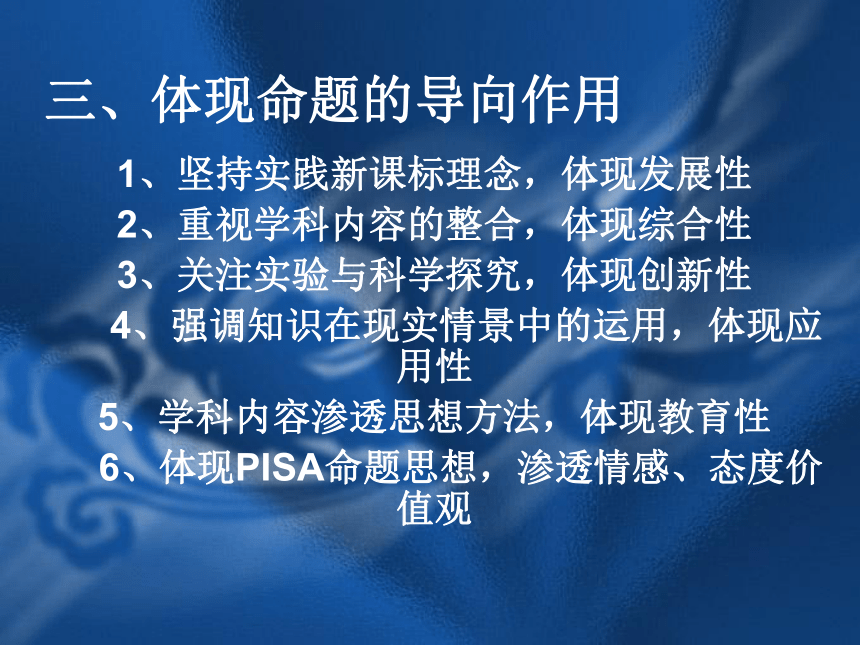 三、体现命题的导向作用

1、坚持实践新课标理念，体现发展性

2、重视学科内容的整合，体现综合性

3、关注实验与科学探究，体现创新性

4、强调知识在现实情景中的运用，体现应用性

5、学科内容渗透思想方法，体现教育性

6、体现PISA命题思想，渗透情感、态度价值观